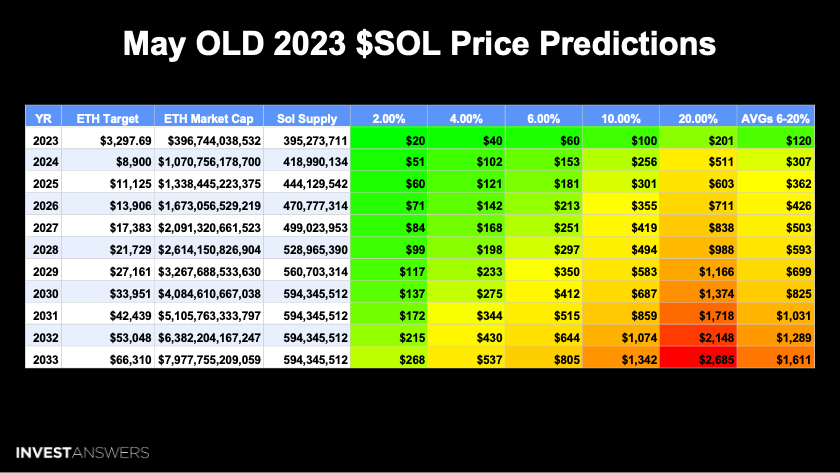 May OLD 2023 $SOL Price Predictions

| YR | ETH Target | ETH Market Cap | Sol Supply | 2.00% | 4.00% | 6.00% | 10.00% | 20.00% | AVGs 6-20% |
|---|---|---|---|---|---|---|---|---|---|
| 2023 | $3,297.69 | $396,744,038,532 | 395,273,711 | $20 | $40 | $60 | $100 | $201 | $120 |
| 2024 | $8,900 | $1,070,756,178,700 | 418,990,134 | $51 | $102 | $153 | $256 | $511 | $307 |
| 2025 | $11,125 | $1,338,445,223,375 | 444,129,542 | $60 | $121 | $181 | $301 | $603 | $362 |
| 2026 | $13,906 | $1,673,056,529,219 | 470,777,314 | $71 | $142 | $213 | $355 | $711 | $426 |
| 2027 | $17,383 | $2,091,320,661,523 | 499,023,953 | $84 | $168 | $251 | $419 | $838 | $503 |
| 2028 | $21,729 | $2,614,150,826,904 | 528,965,390 | $99 | $198 | $297 | $494 | $988 | $593 |
| 2029 | $27,161 | $3,267,688,533,630 | 560,703,314 | $117 | $233 | $350 | $583 | $1,166 | $699 |
| 2030 | $33,951 | $4,084,610,667,038 | 594,345,512 | $137 | $275 | $412 | $687 | $1,374 | $825 |
| 2031 | $42,439 | $5,105,763,333,797 | 594,345,512 | $172 | $344 | $515 | $859 | $1,718 | $1,031 |
| 2032 | $53,048 | $6,382,204,167,247 | 594,345,512 | $215 | $430 | $644 | $1,074 | $2,148 | $1,289 |
| 2033 | $66,310 | $7,977,755,209,059 | 594,345,512 | $268 | $537 | $805 | $1,342 | $2,685 | $1,611 |

INVESTANSWERS